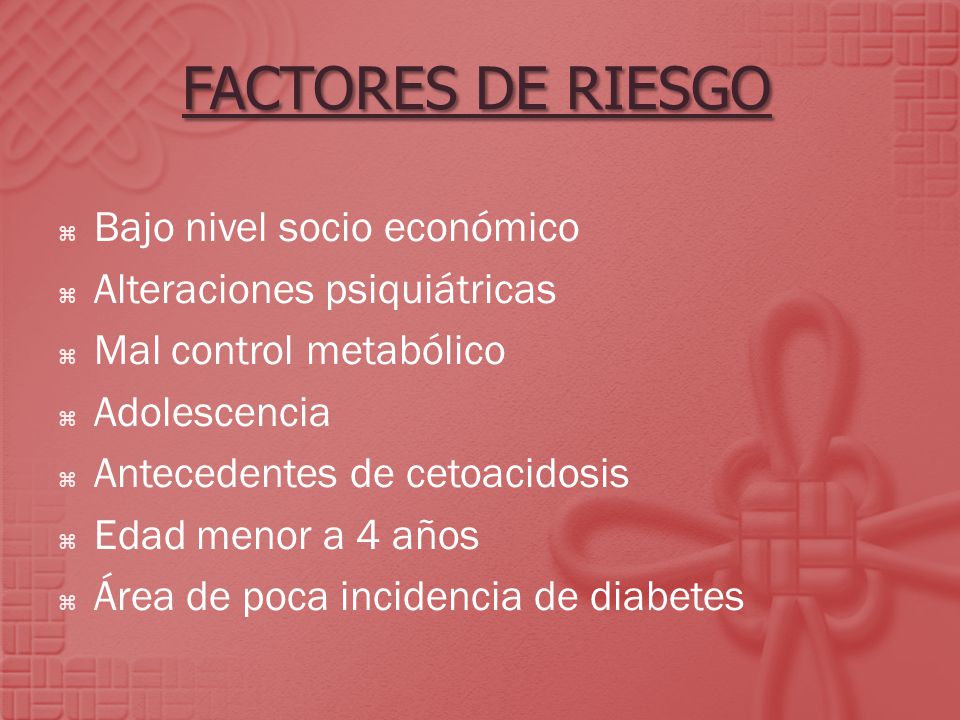 FACTORES DE RIESGO

⌘ Bajo nivel socio económico
⌘ Alteraciones psiquiátricas
⌘ Mal control metabólico
⌘ Adolescencia
⌘ Antecedentes de cetoacidosis
⌘ Edad menor a 4 años
⌘ Área de poca incidencia de diabetes